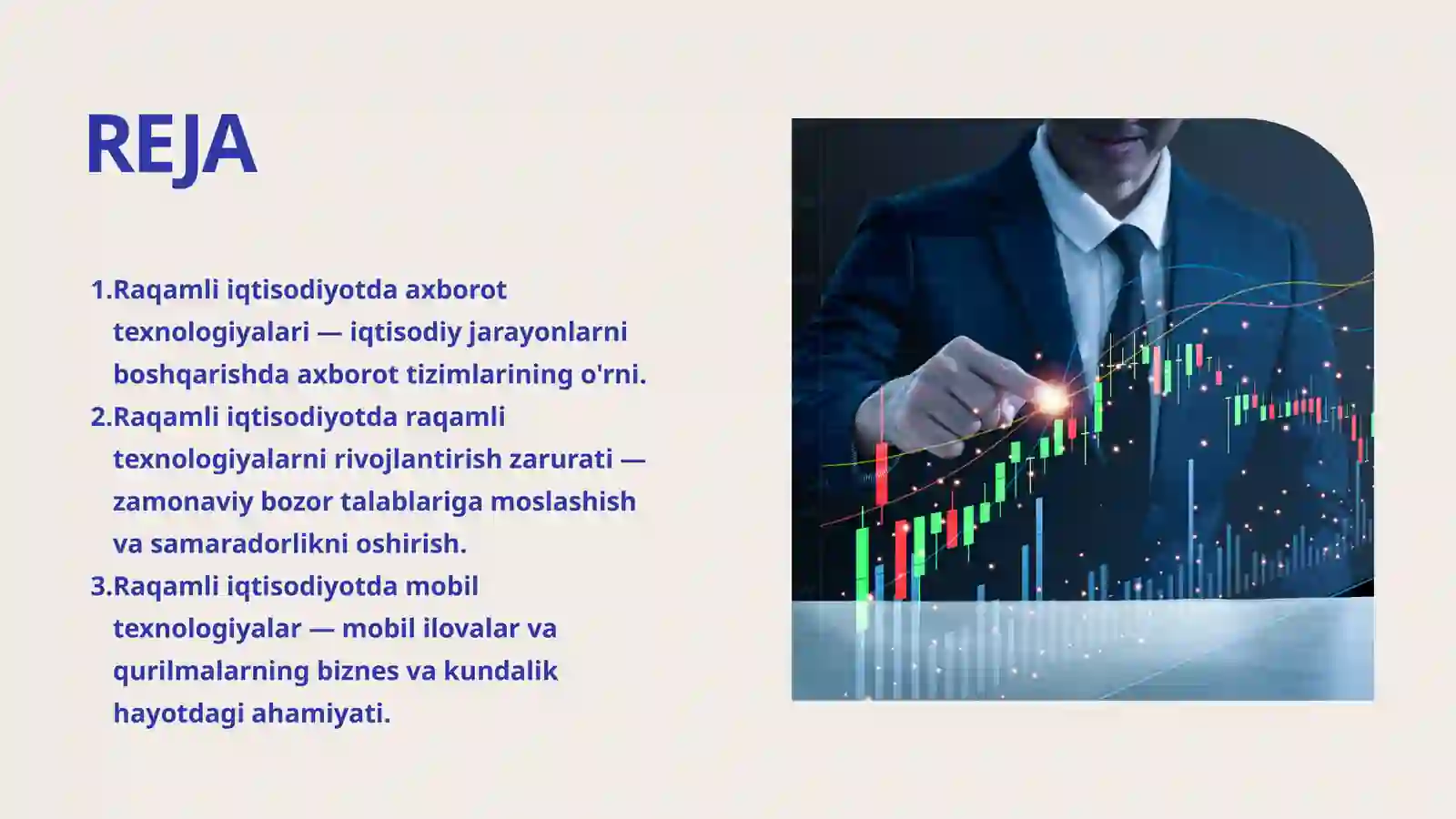 REJA

1.Raqamli iqtisodiyotda axborot texnologiyalari — iqtisodiy jarayonlarni boshqarishda axborot tizimlarining o'rni.
2.Raqamli iqtisodiyotda raqamli texnologiyalarni rivojlantirish zarurati — zamonaviy bozor talablariga moslashish va samaradorlikni oshirish.
3.Raqamli iqtisodiyotda mobil texnologiyalar — mobil ilovalar va qurilmalarning biznes va kundalik hayotdagi ahamiyati.